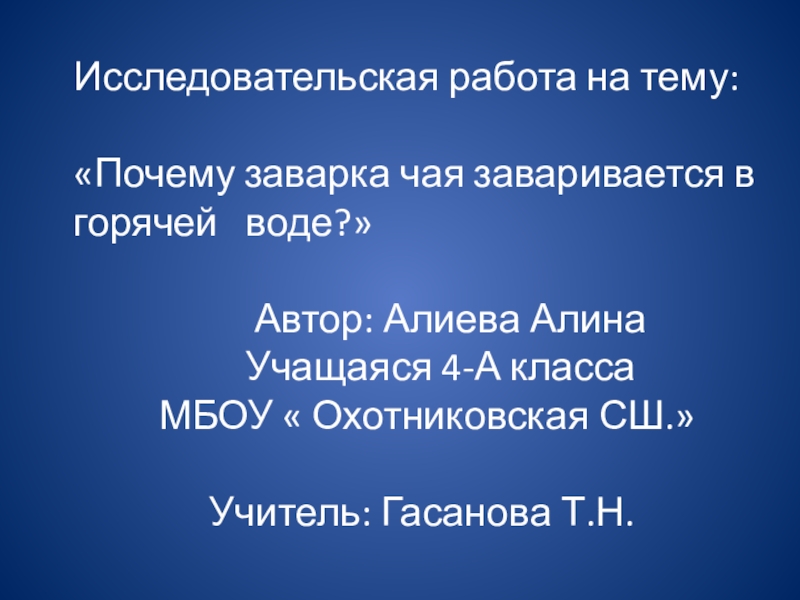 Исследовательская работа на тему:

«Почему заварка чая заваривается в горячей воде?»

Автор: Алиева Алина
Учащаяся 4-А класса
МБОУ « Охотниковская СШ.»

Учитель: Гасанова Т.Н.